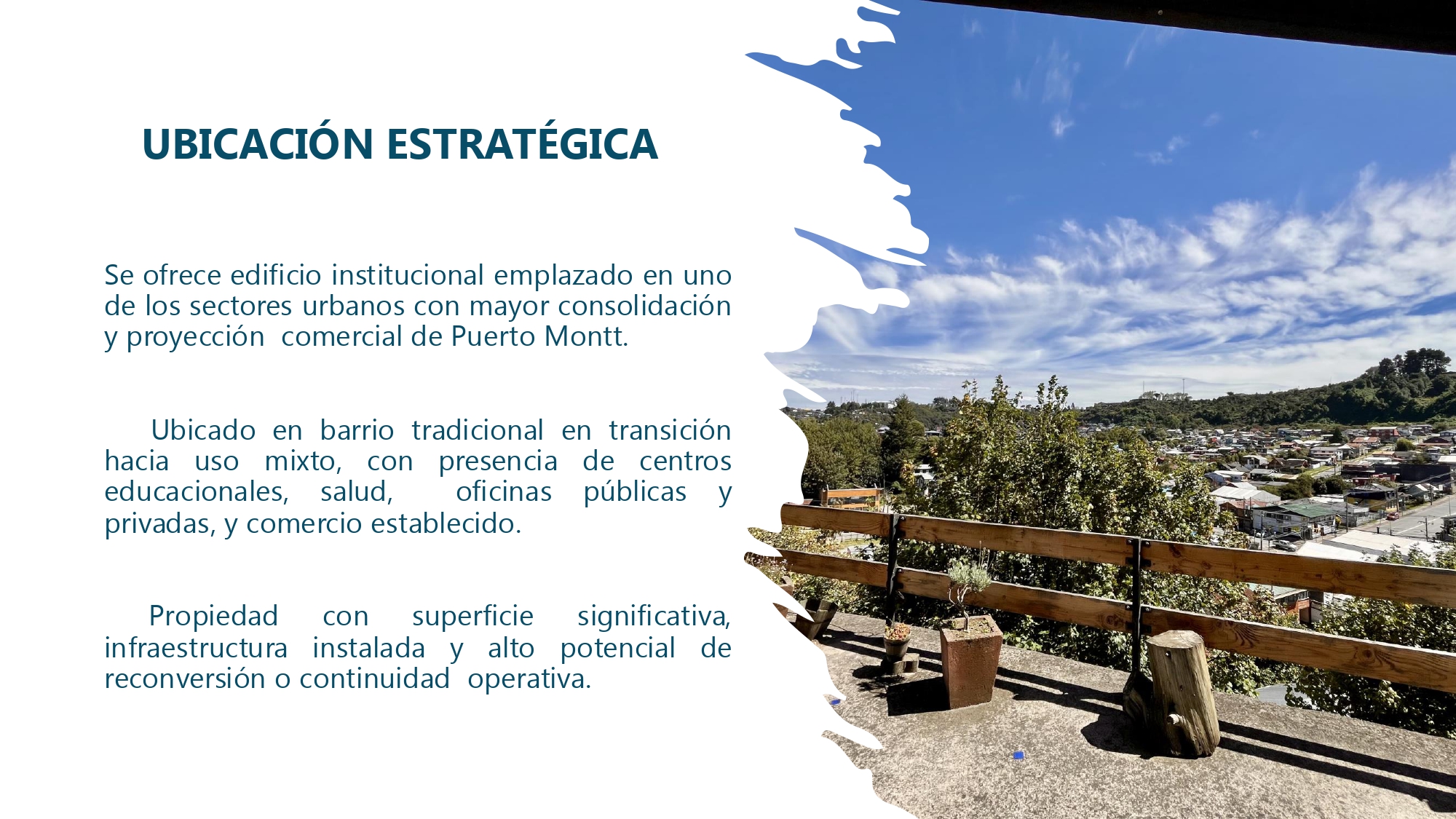 UBICACIÓN ESTRATÉGICA

Se ofrece edificio institucional emplazado en uno de los sectores urbanos con mayor consolidación y proyección comercial de Puerto Montt.

Ubicado en barrio tradicional en transición hacia uso mixto, con presencia de centros educacionales, salud, oficinas públicas y privadas, y comercio establecido.

Propiedad con superficie significativa, infraestructura instalada y alto potencial de reconversión o continuidad operativa.